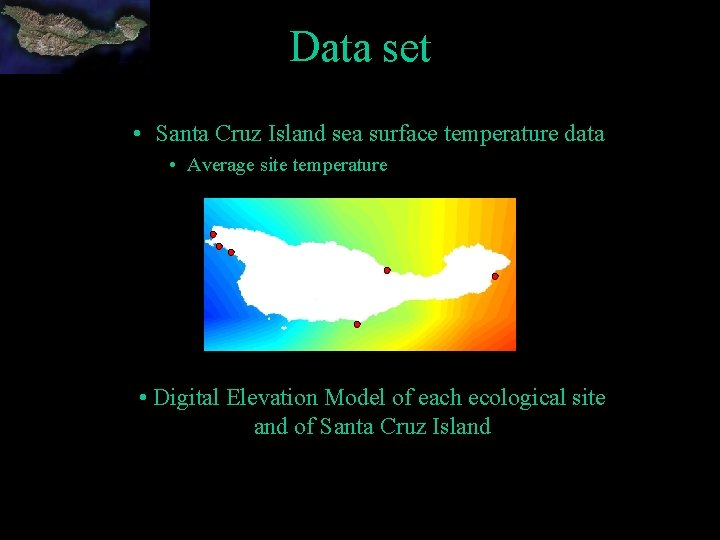 Data set

• Santa Cruz Island sea surface temperature data
  • Average site temperature

• Digital Elevation Model of each ecological site and of Santa Cruz Island